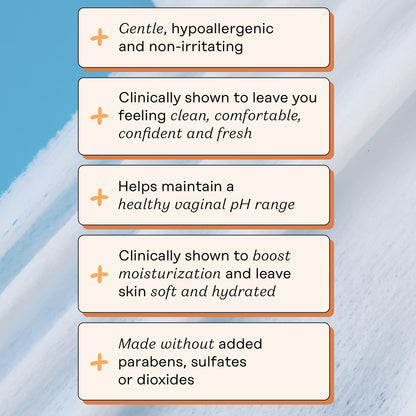 + Gentle, hypoallergenic and non-irritating

+ Clinically shown to leave you feeling clean, comfortable, confident and fresh

+ Helps maintain a healthy vaginal pH range

+ Clinically shown to boost moisturization and leave skin soft and hydrated

+ Made without added parabens, sulfates or dioxides